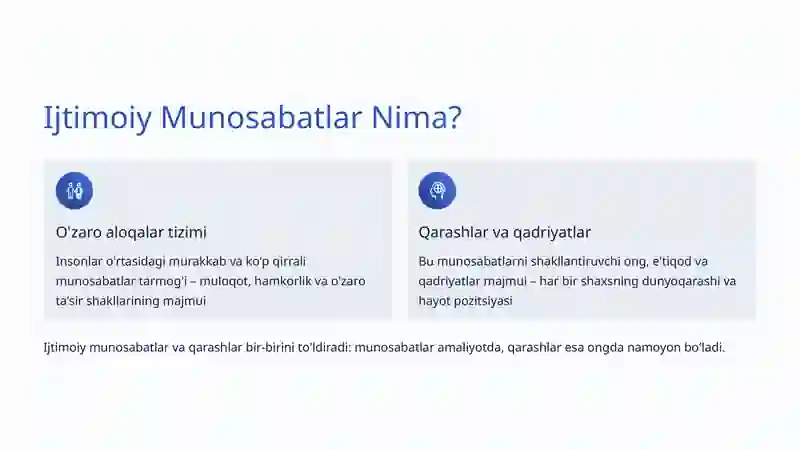 Ijtimoiy Munosabatlar Nima?

O'zaro aloqalar tizimi

Insonlar o'rtasidagi murakkab va ko'p qirrali munosabatlar tarmog'i – muloqot, hamkorlik va o'zaro ta'sir shakllarining majmui

Qarashlar va qadriyatlar

Bu munosabatlarni shakllantiruvchi ong, e'tiqod va qadriyatlar majmui – har bir shaxsning dunyoqarashi va hayot pozitsiyasi

Ijtimoiy munosabatlar va qarashlar bir-birini to'ldiradi: munosabatlar amaliyotda, qarashlar esa ongda namoyon bo'ladi.